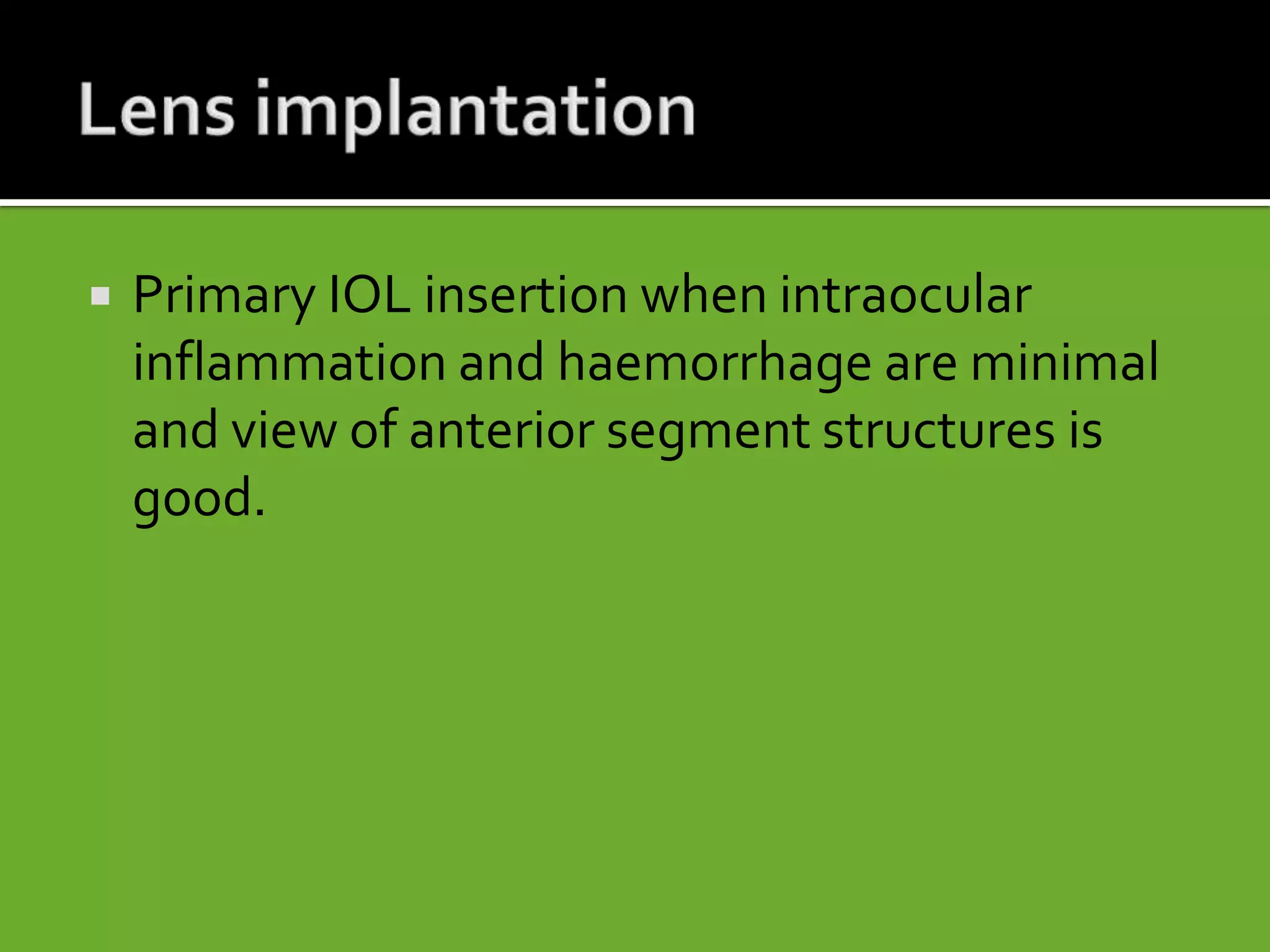 Lens implantation

▪ Primary IOL insertion when intraocular inflammation and haemorrhage are minimal and view of anterior segment structures is good.